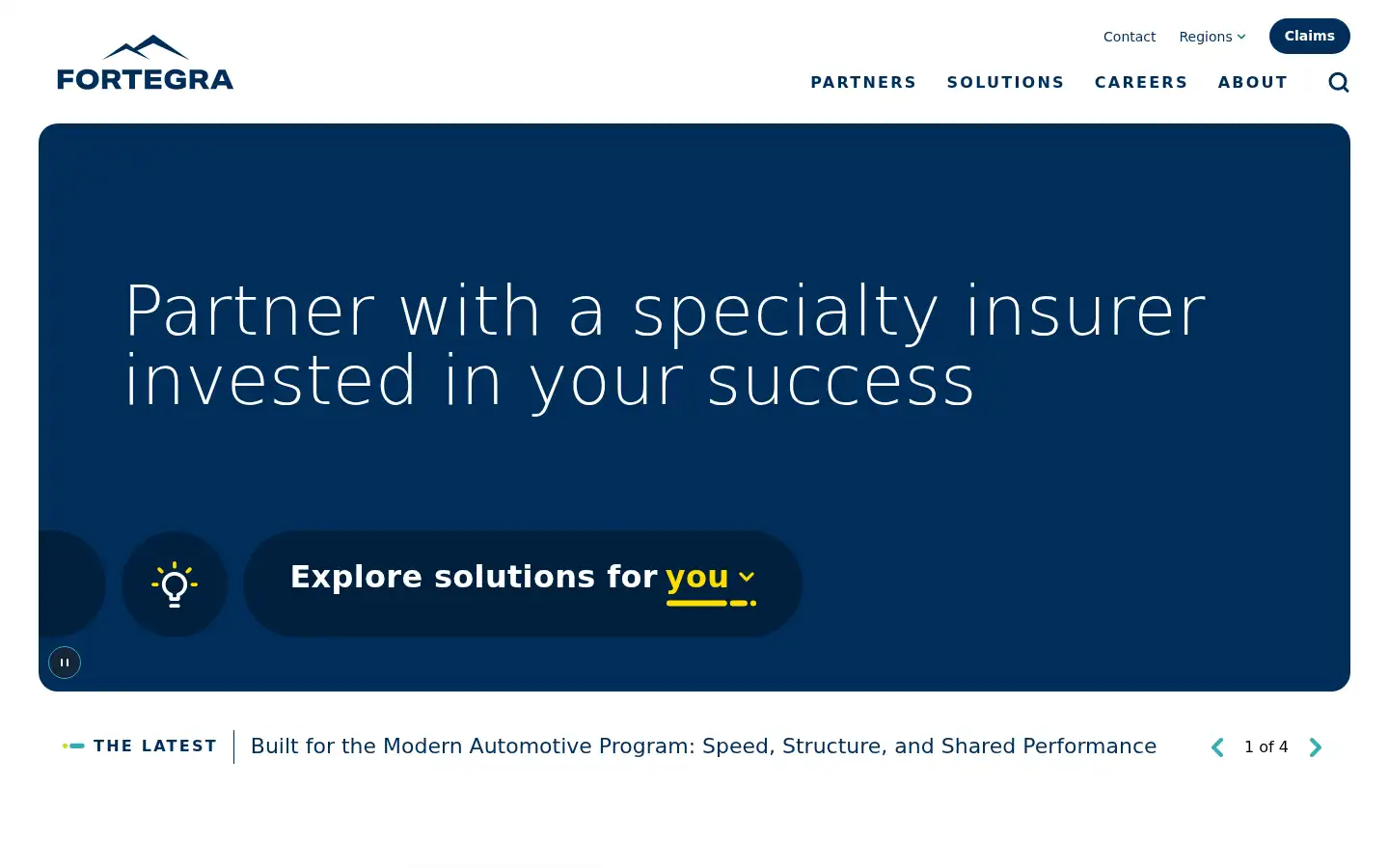 FORTEGRA

Contact Regions Claims

PARTNERS SOLUTIONS CAREERS ABOUT

Partner with a specialty insurer invested in your success

Explore solutions for you

THE LATEST

Built for the Modern Automotive Program: Speed, Structure, and Shared Performance

1 of 4